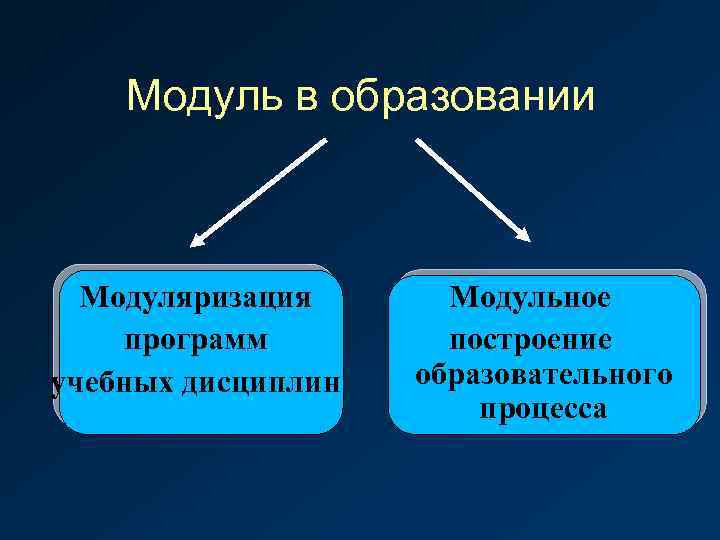 Модуль в образовании

Модуляризация программ учебных дисциплин

Модульное построение образовательного процесса